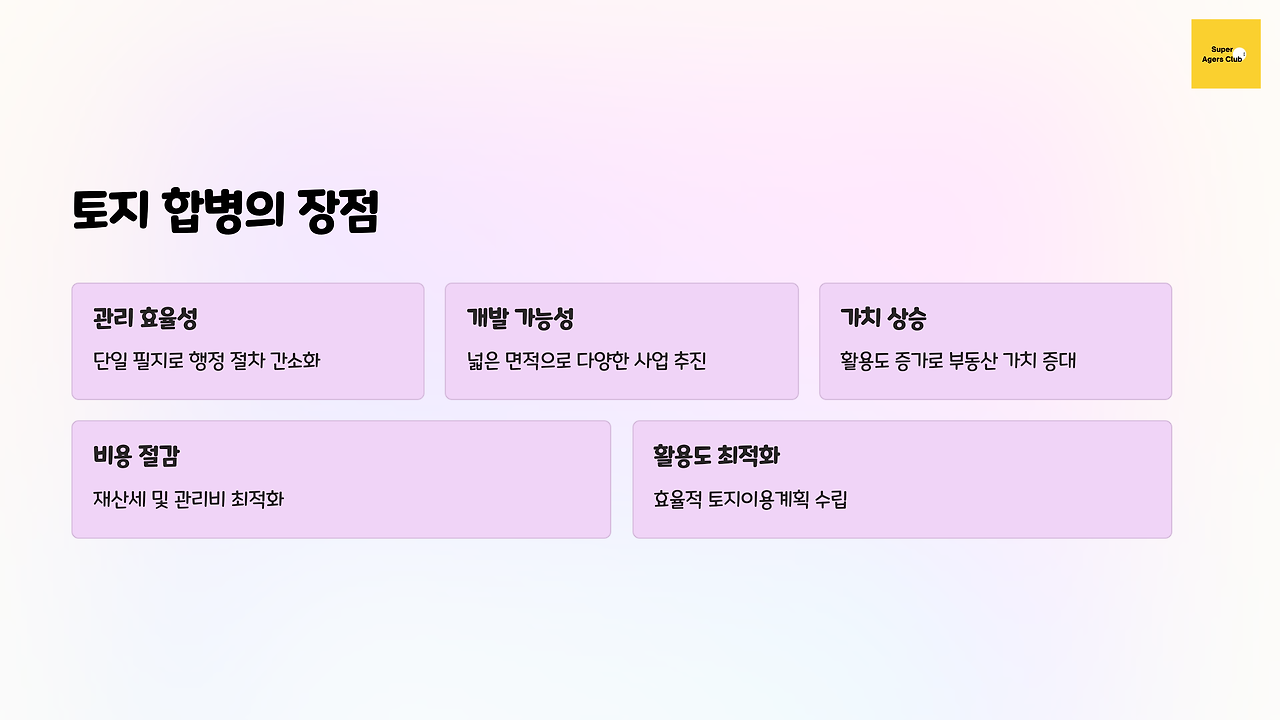 Super Agers Club

토지 합병의 장점

관리 효율성

단일 필지로 행정 절차 간소화

개발 가능성

넓은 면적으로 다양한 사업 추진

가치 상승

활용도 증가로 부동산 가치 증대

비용 절감

재산세 및 관리비 최적화

활용도 최적화

효율적 토지이용계획 수립